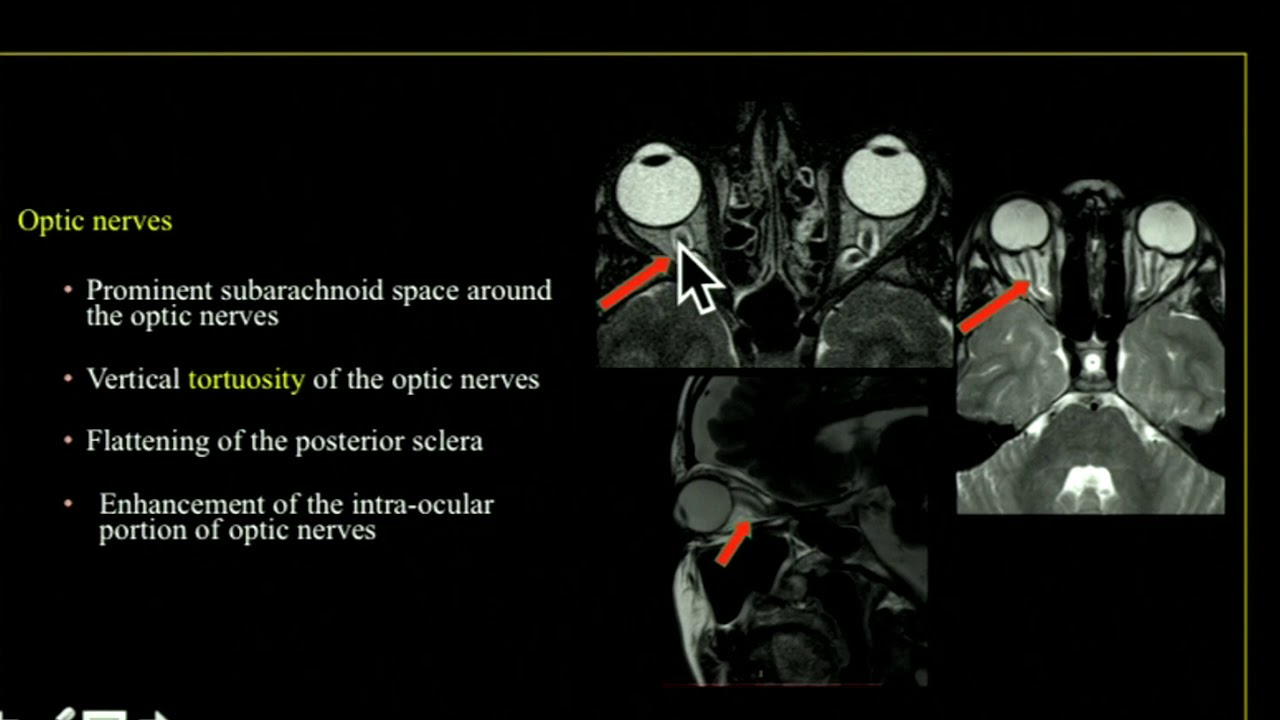 Optic nerves

• Prominent subarachnoid space around the optic nerves

• Vertical tortuosity of the optic nerves

• Flattening of the posterior sclera

• Enhancement of the intra-ocular portion of optic nerves